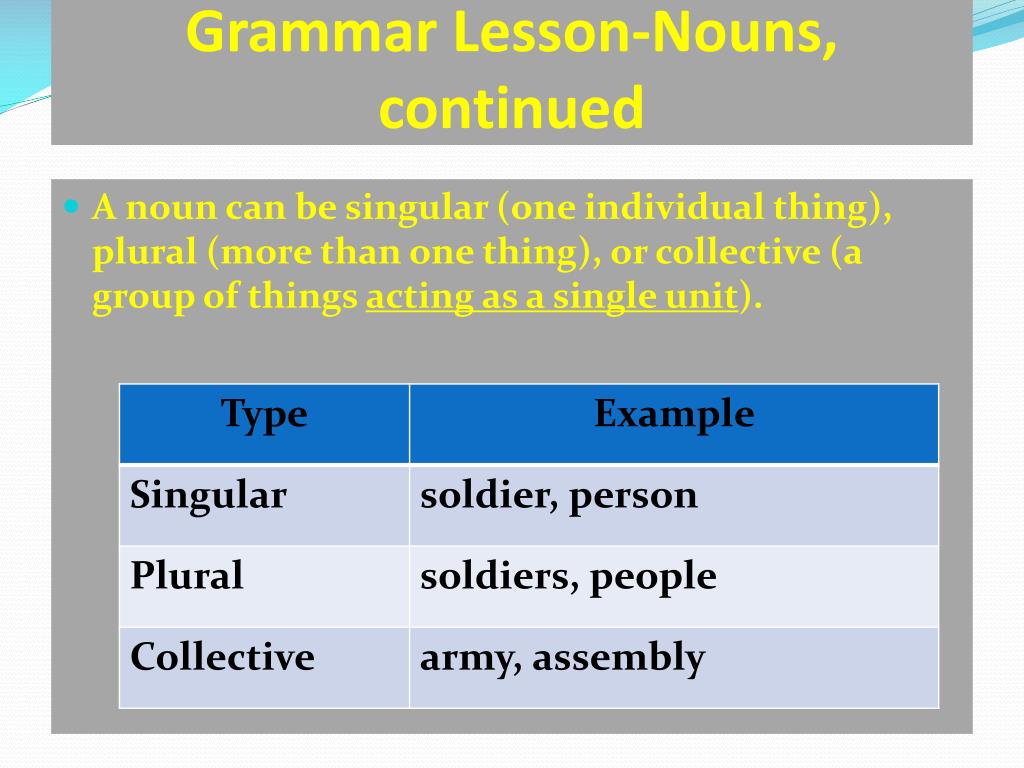 Grammar Lesson-Nouns, continued

A noun can be singular (one individual thing), plural (more than one thing), or collective (a group of things acting as a single unit).

| Type | Example |
|---|---|
| Singular | soldier, person |
| Plural | soldiers, people |
| Collective | army, assembly |